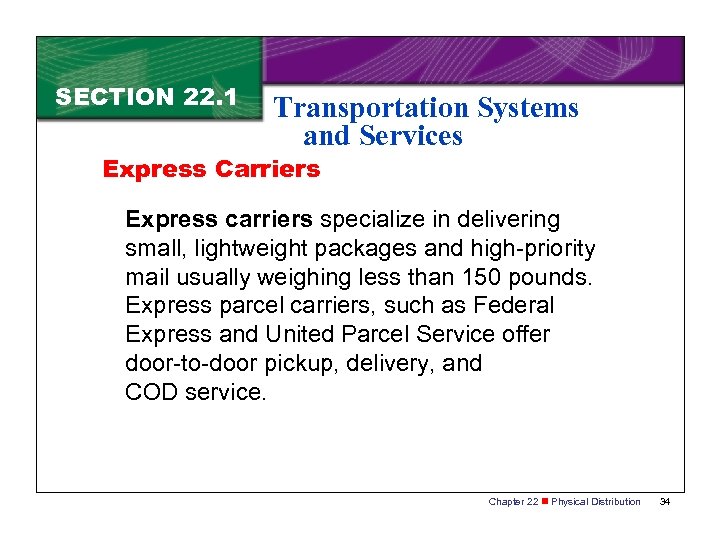 SECTION 22.1

Transportation Systems and Services

Express Carriers

Express carriers specialize in delivering small, lightweight packages and high-priority mail usually weighing less than 150 pounds. Express parcel carriers, such as Federal Express and United Parcel Service offer door-to-door pickup, delivery, and COD service.

Chapter 22 ■ Physical Distribution 34